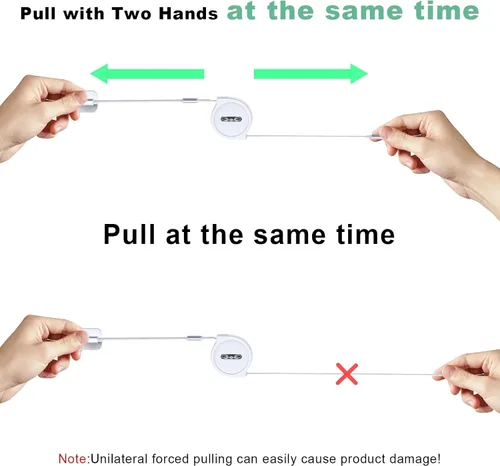 Pull with Two Hands at the same time

Pull at the same time

Note:Unilateral forced pulling can easily cause product damage!